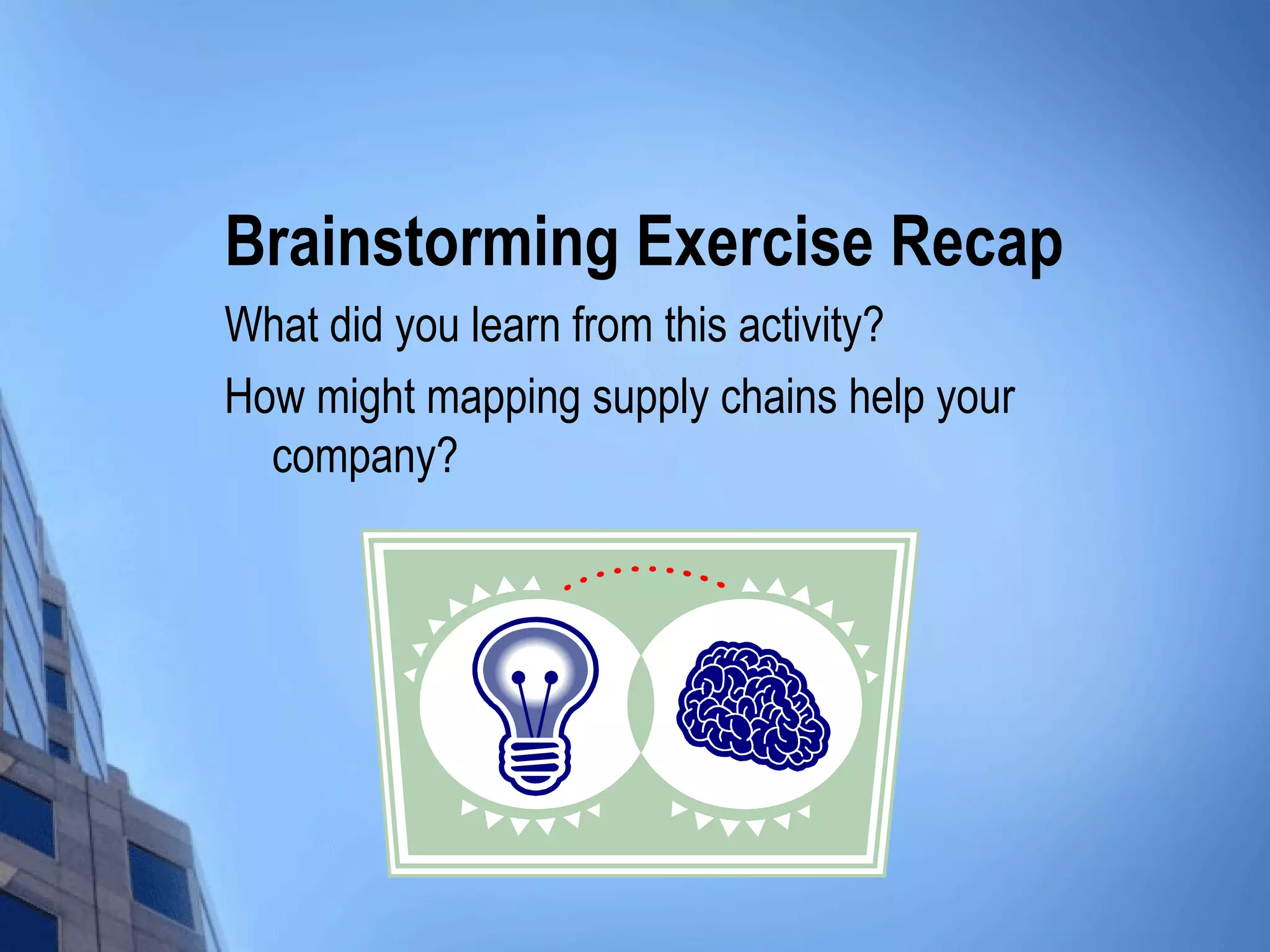 Brainstorming Exercise Recap

What did you learn from this activity?

How might mapping supply chains help your company?